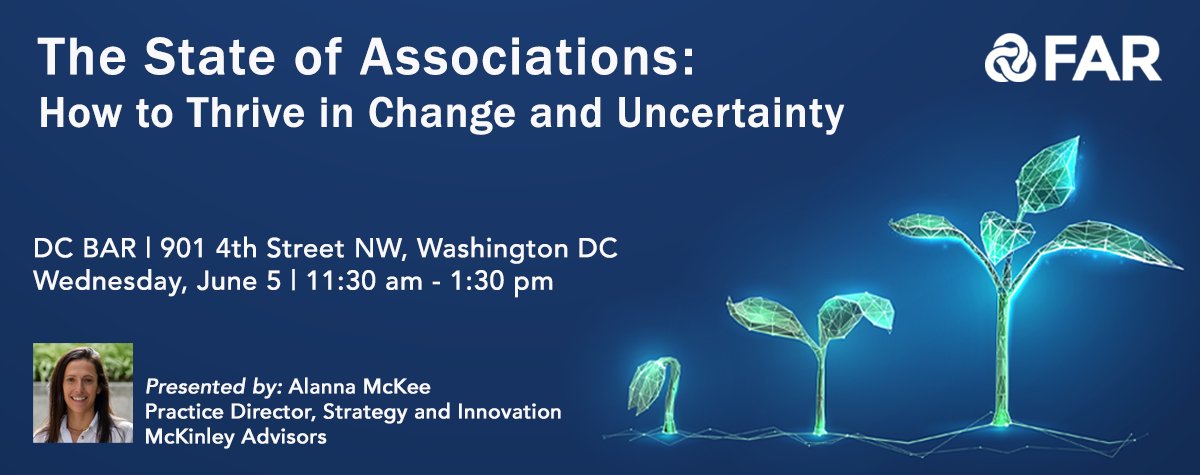 The State of Associations:
How to Thrive in Change and Uncertainty

FAR

DC BAR | 901 4th Street NW, Washington DC
Wednesday, June 5 | 11:30 am - 1:30 pm

Presented by: Alanna McKee
Practice Director, Strategy and Innovation
McKinley Advisors